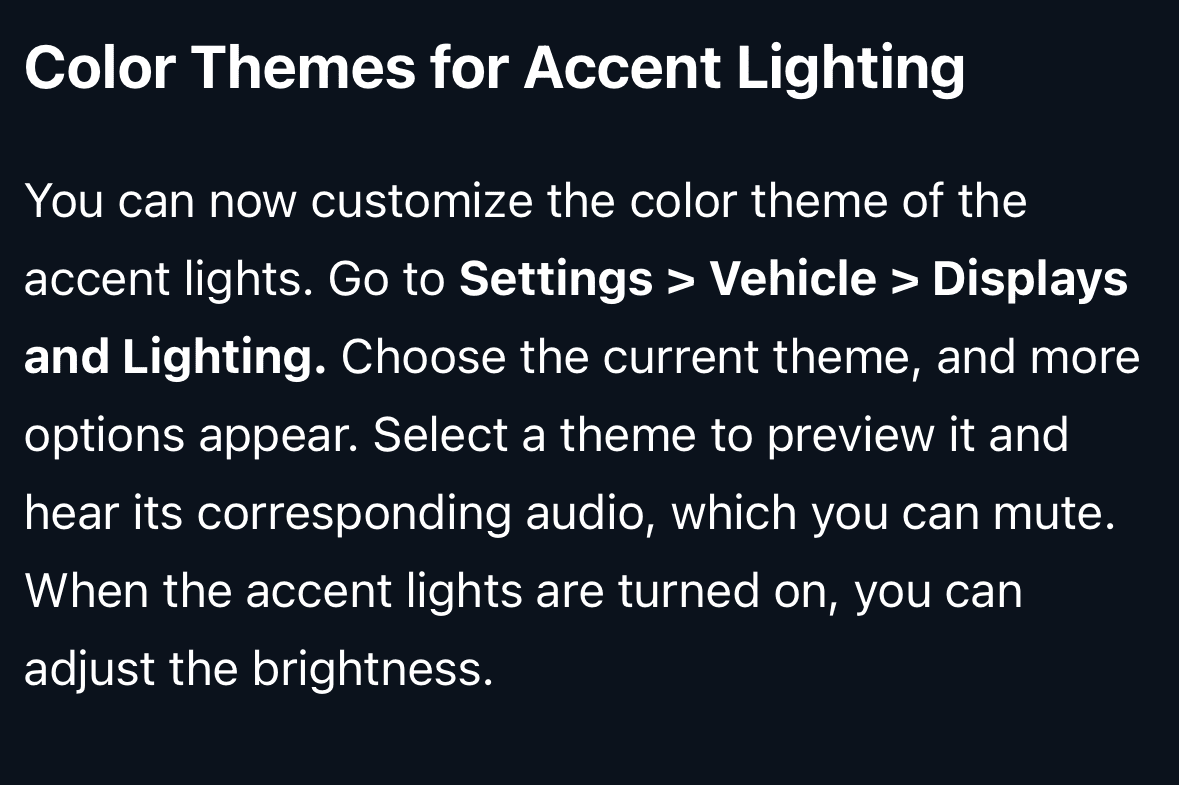 Color Themes for Accent Lighting

You can now customize the color theme of the accent lights. Go to Settings > Vehicle > Displays and Lighting. Choose the current theme, and more options appear. Select a theme to preview it and hear its corresponding audio, which you can mute. When the accent lights are turned on, you can adjust the brightness.